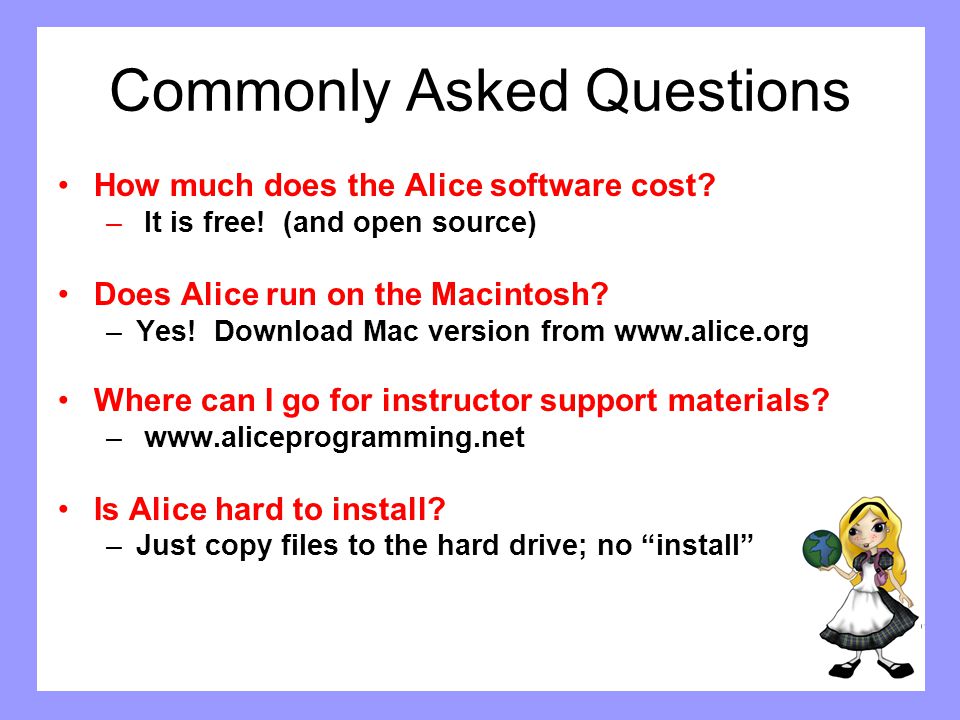 Commonly Asked Questions

• How much does the Alice software cost?
– It is free! (and open source)

• Does Alice run on the Macintosh?
– Yes! Download Mac version from www.alice.org

• Where can I go for instructor support materials?
– www.aliceprogramming.net

• Is Alice hard to install?
– Just copy files to the hard drive; no “install”